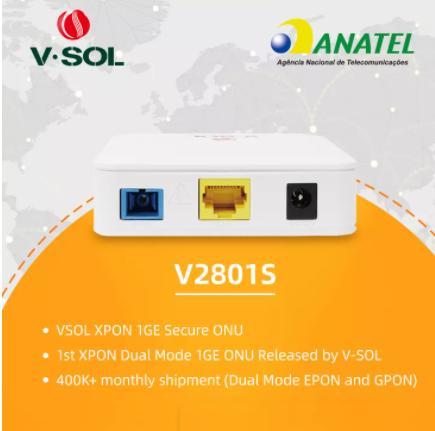 V·SOL

ANATEL
Agência Nacional de Telecomunicações

V2801S

• VSOL XPON 1GE Secure ONU
• 1st XPON Dual Mode 1GE ONU Released by V-SOL
• 400K+ monthly shipment (Dual Mode EPON and GPON)